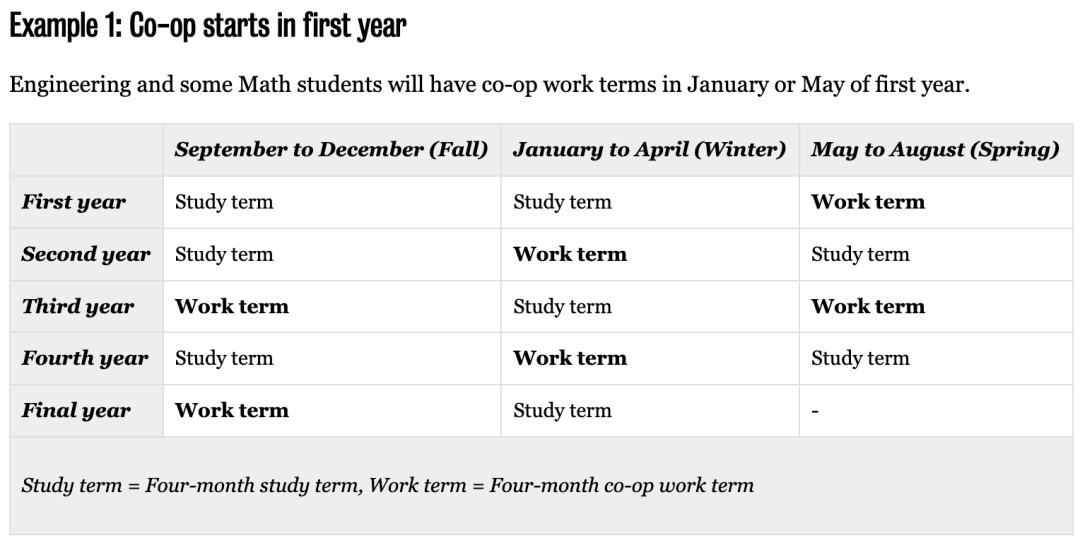 Example 1: Co-op starts in first year

Engineering and some Math students will have co-op work terms in January or May of first year.

| | September to December (Fall) | January to April (Winter) | May to August (Spring) |
|---|---|---|---|
| First year | Study term | Study term | Work term |
| Second year | Study term | Work term | Study term |
| Third year | Work term | Study term | Work term |
| Fourth year | Study term | Work term | Study term |
| Final year | Work term | Study term | - |

Study term = Four-month study term, Work term = Four-month co-op work term